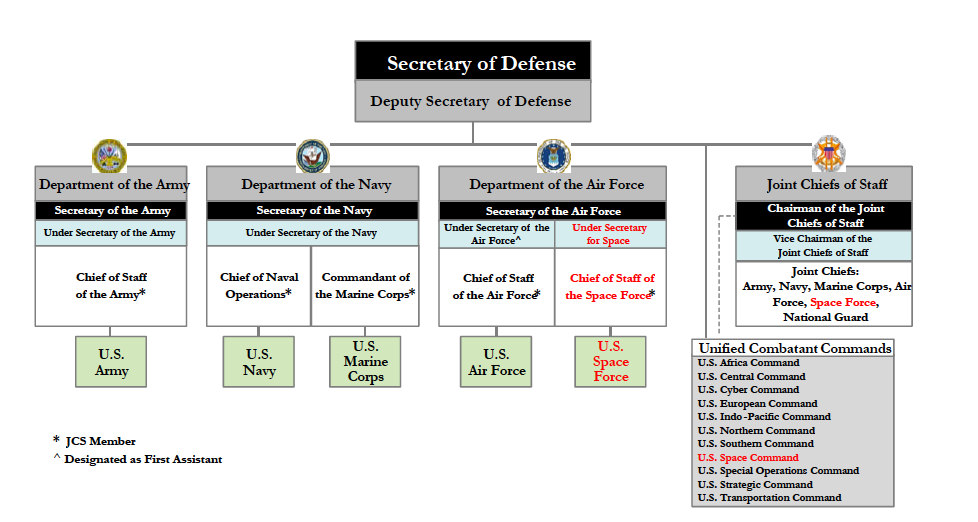 Secretary of Defense

Deputy Secretary of Defense

Department of the Army

Secretary of the Army

Under Secretary of the Army

Chief of Staff of the Army*

U.S. Army

Department of the Navy

Secretary of the Navy

Under Secretary of the Navy

Chief of Naval Operations*

Commandant of the Marine Corps*

U.S. Navy

U.S. Marine Corps

Department of the Air Force

Secretary of the Air Force

Under Secretary of the Air Force^

Under Secretary for Space

Chief of Staff of the Air Force*

Chief of Staff of the Space Force*

U.S. Air Force

U.S. Space Force

Joint Chiefs of Staff

Chairman of the Joint Chiefs of Staff

Vice Chairman of the Joint Chiefs of Staff

Joint Chiefs: Army, Navy, Marine Corps, Air Force, Space Force, National Guard

Unified Combatant Commands
U.S. Africa Command
U.S. Central Command
U.S. Cyber Command
U.S. European Command
U.S. Indo-Pacific Command
U.S. Northern Command
U.S. Southern Command
U.S. Space Command
U.S. Special Operations Command
U.S. Strategic Command
U.S. Transportation Command

* JCS Member
^ Designated as First Assistant